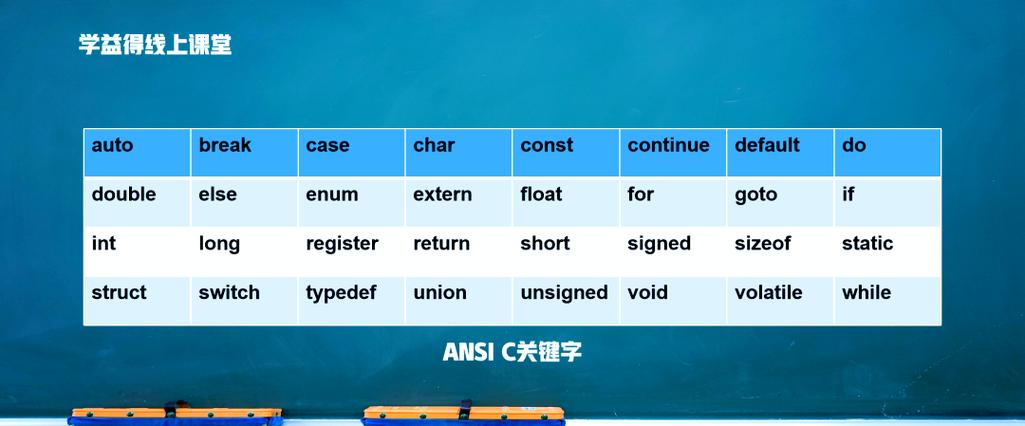 学益得线上课堂

| auto | break | case | char | const | continue | default | do |
|---|---|---|---|---|---|---|---|
| double | else | enum | extern | float | for | goto | if |
| int | long | register | return | short | signed | sizeof | static |
| struct | switch | typedef | union | unsigned | void | volatile | while |

ANSI C关键字